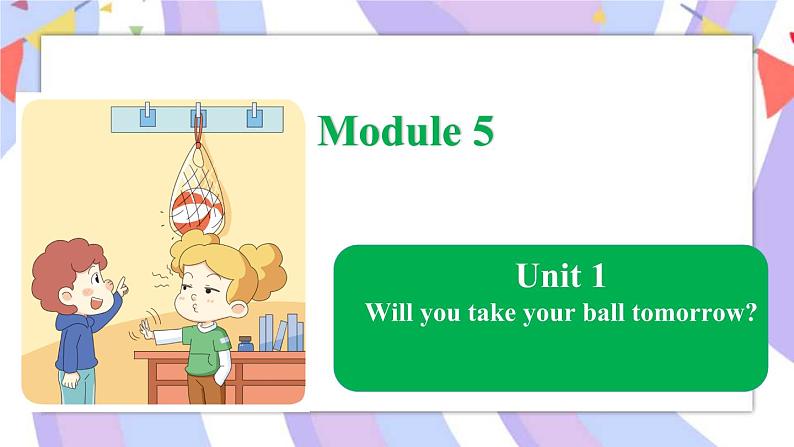 Module 5

Unit 1
Will you take your ball tomorrow?